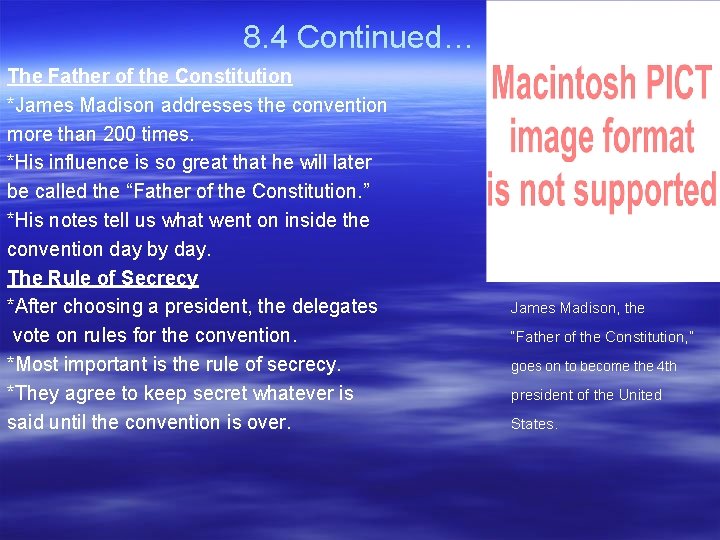 8.4 Continued…

The Father of the Constitution
*James Madison addresses the convention more than 200 times.
*His influence is so great that he will later be called the “Father of the Constitution.”
*His notes tell us what went on inside the convention day by day.
The Rule of Secrecy
*After choosing a president, the delegates vote on rules for the convention.
*Most important is the rule of secrecy.
*They agree to keep secret whatever is said until the convention is over.

Macintosh PICT image format is not supported

James Madison, the "Father of the Constitution," goes on to become the 4th president of the United States.